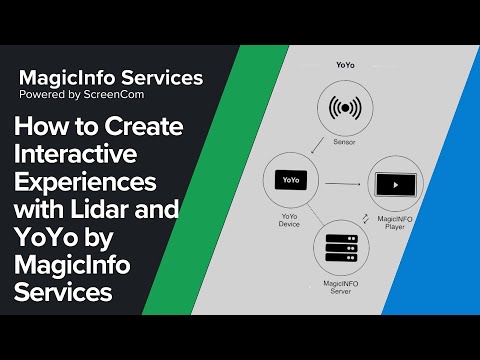 MagicInfo Services
Powered by ScreenCom

How to Create Interactive Experiences with Lidar and YoYo by MagicInfo Services

YoYo

Sensor

YoYo

YoYo Device

MagicINFO Player

MagicINFO Server